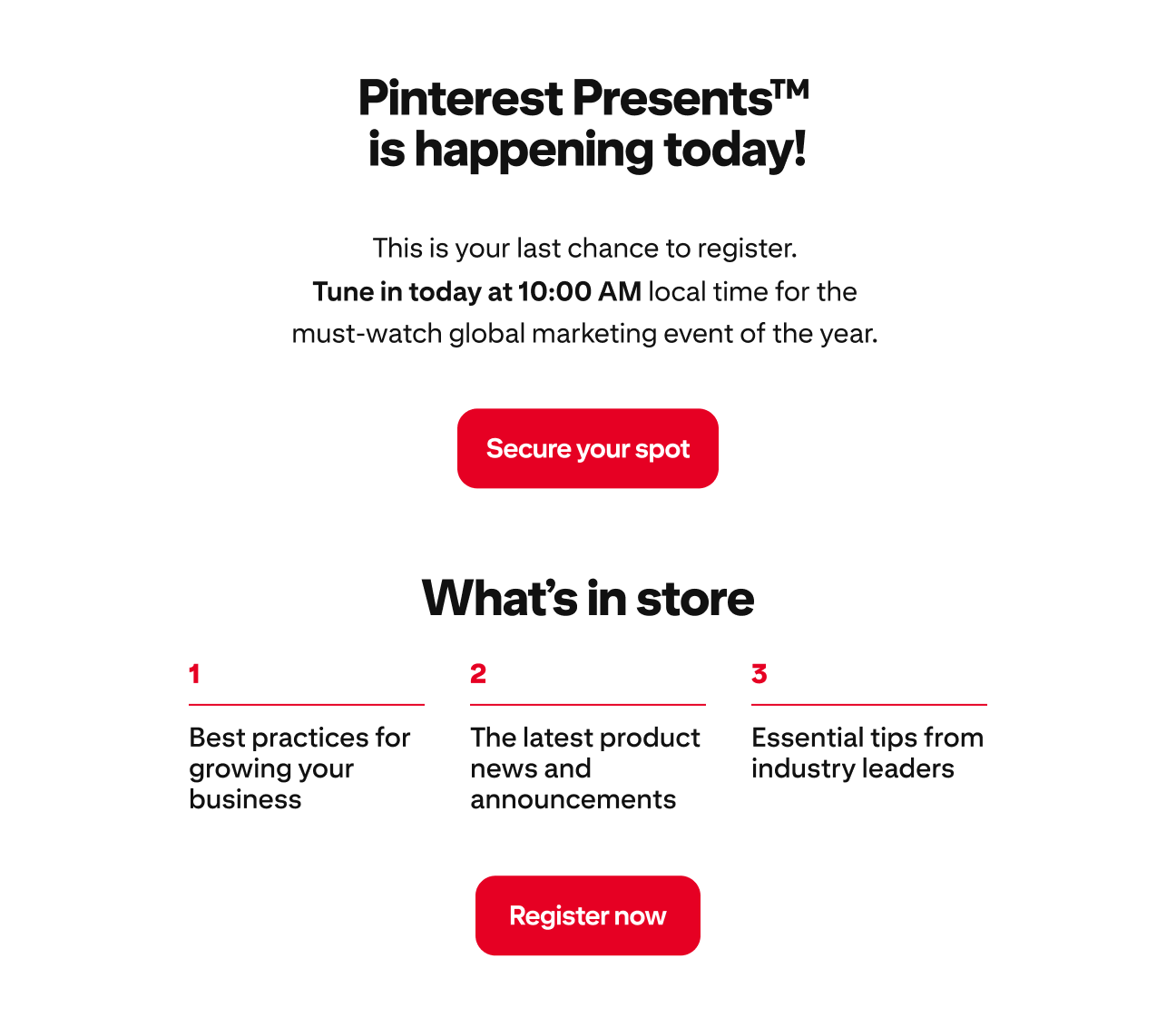 Pinterest Presents™
is happening today!

This is your last chance to register.
Tune in today at 10:00 AM local time for the must-watch global marketing event of the year.

Secure your spot

What's in store

1

Best practices for growing your business

2

The latest product news and announcements

3

Essential tips from industry leaders

Register now